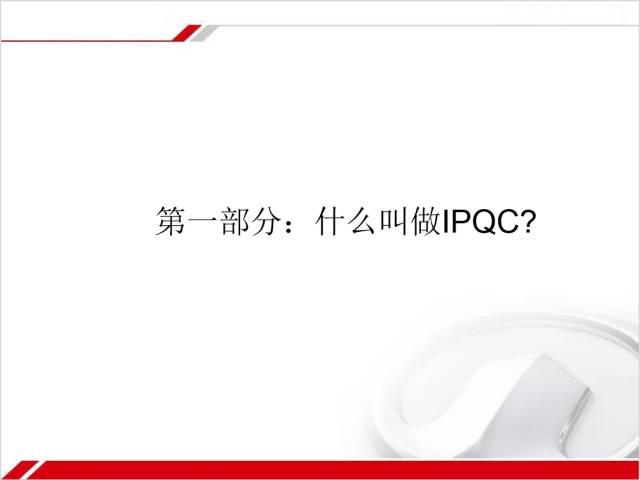 第一部分：什么叫做IPQC?